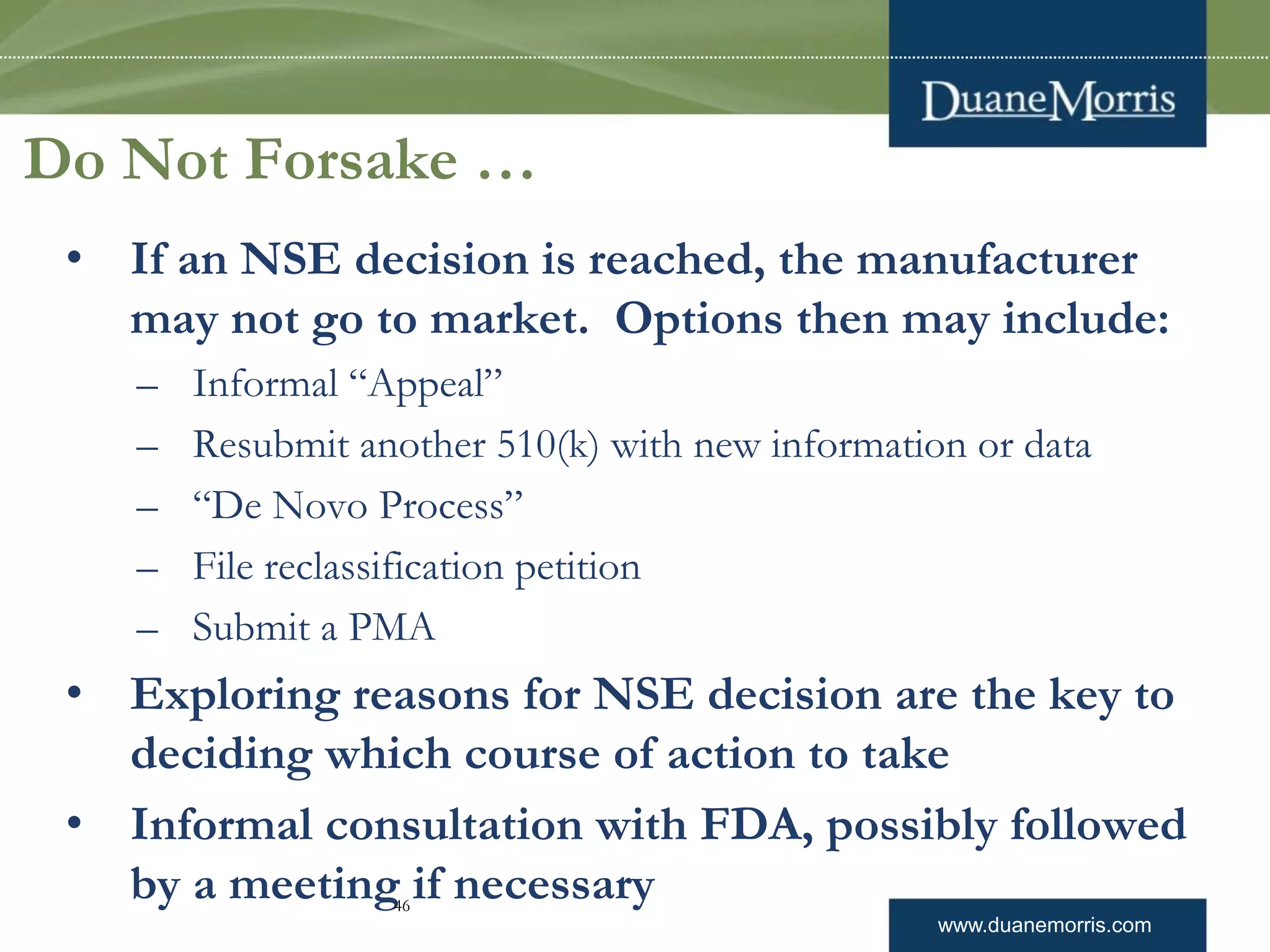 DuaneMorris

Do Not Forsake …

• If an NSE decision is reached, the manufacturer may not go to market. Options then may include:
– Informal “Appeal”
– Resubmit another 510(k) with new information or data
– “De Novo Process”
– File reclassification petition
– Submit a PMA
• Exploring reasons for NSE decision are the key to deciding which course of action to take
• Informal consultation with FDA, possibly followed by a meeting if necessary

46

www.duanemorris.com